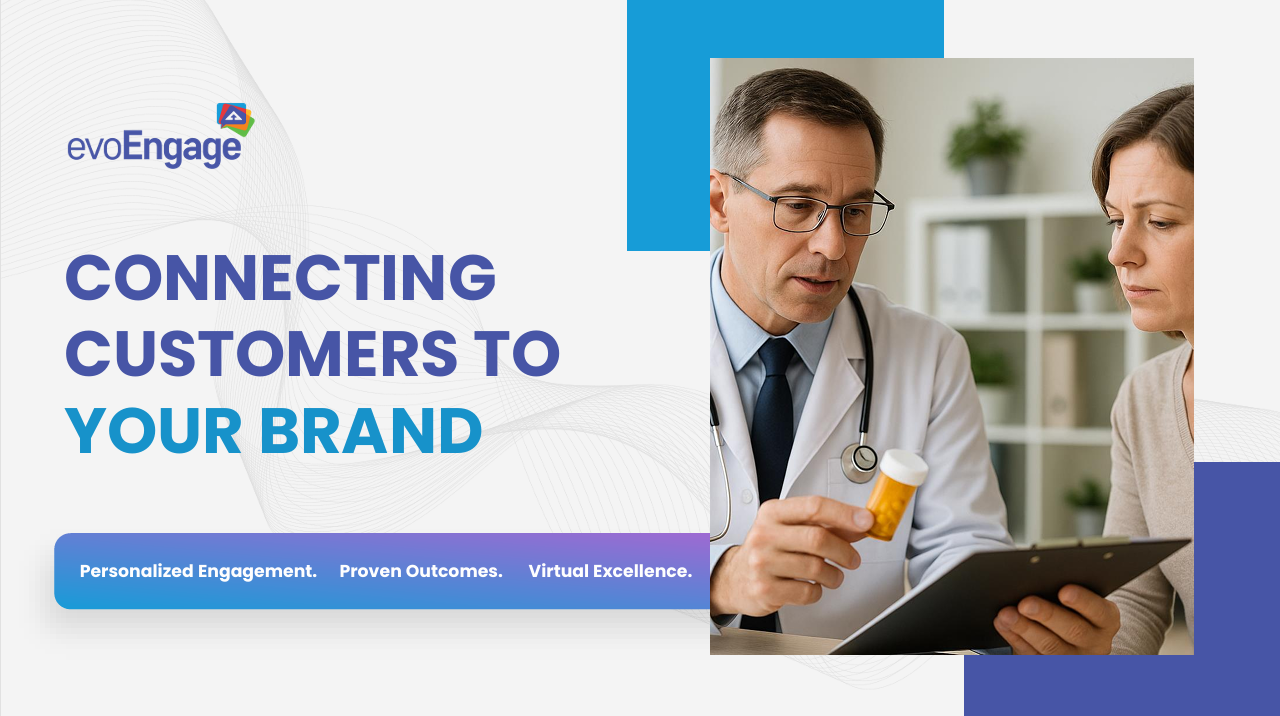 evoEngage

CONNECTING CUSTOMERS TO YOUR BRAND

Personalized Engagement. Proven Outcomes. Virtual Excellence.